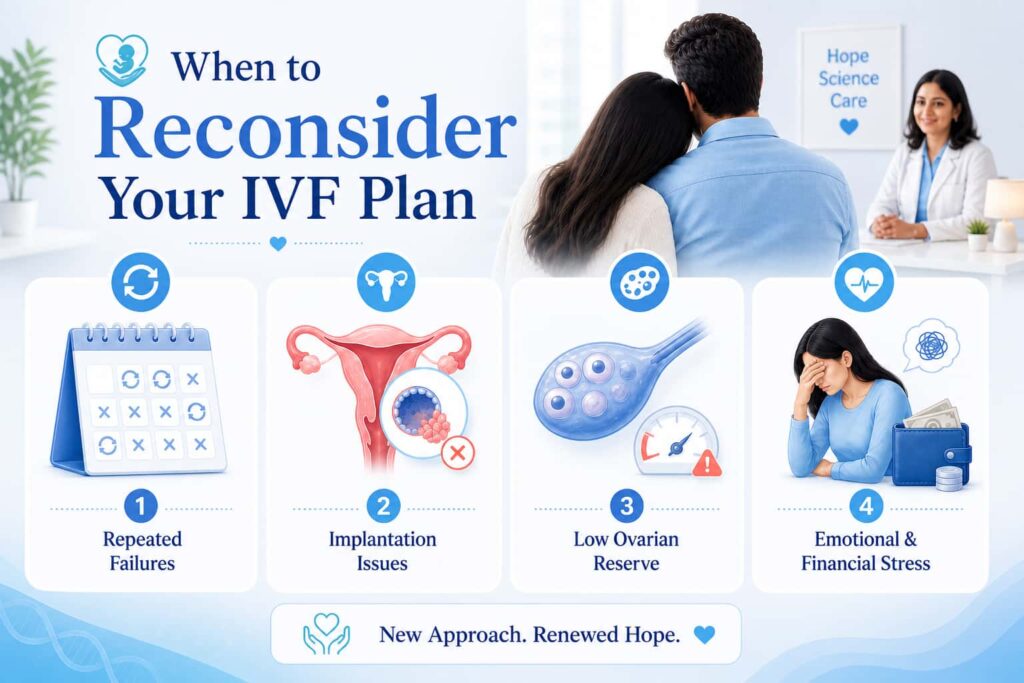 When to
Reconsider
Your IVF Plan

Hope
Science
Care

1
Repeated Failures

2
Implantation Issues

3
Low Ovarian Reserve

4
Emotional & Financial Stress

New Approach. Renewed Hope.